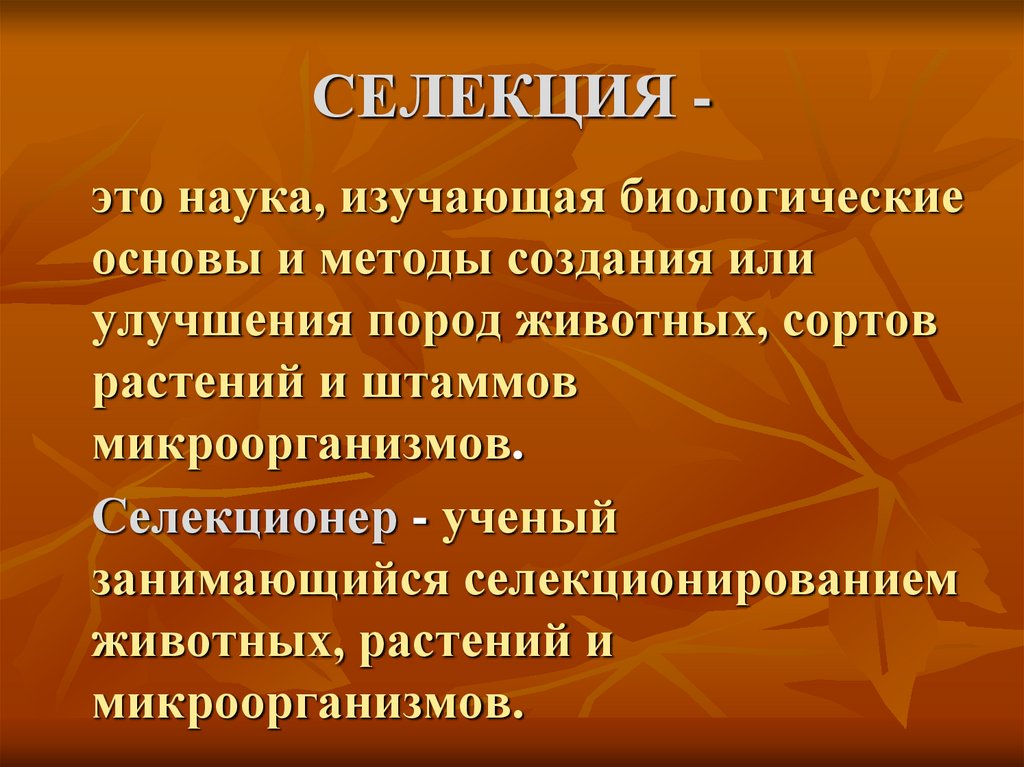 СЕЛЕКЦИЯ -

это наука, изучающая биологические основы и методы создания или улучшения пород животных, сортов растений и штаммов микроорганизмов.

Селекционер - ученый занимающийся селекционированием животных, растений и микроорганизмов.